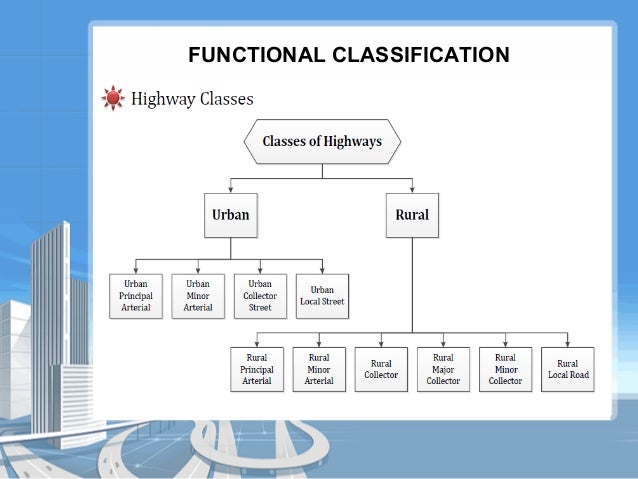 FUNCTIONAL CLASSIFICATION

Highway Classes

Classes of Highways

Urban

Rural

Urban Principal Arterial

Urban Minor Arterial

Urban Collector Street

Urban Local Street

Rural Principal Arterial

Rural Minor Arterial

Rural Collector

Rural Major Collector

Rural Minor Collector

Rural Local Road